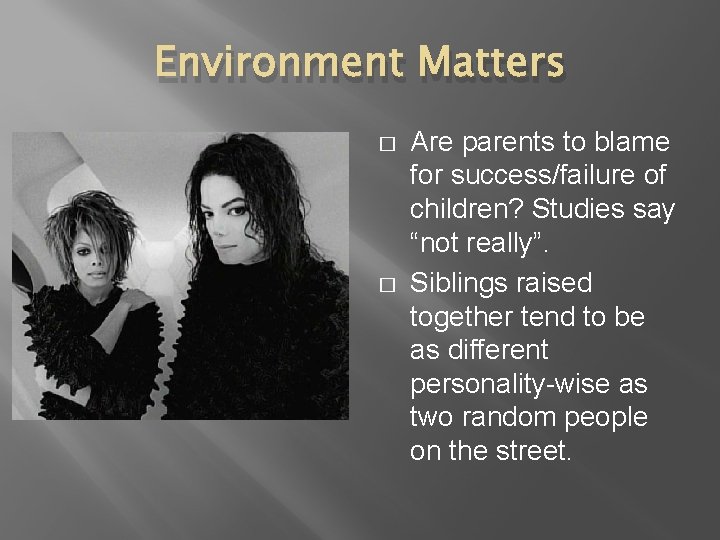 Environment Matters

□ Are parents to blame for success/failure of children? Studies say “not really”.

□ Siblings raised together tend to be as different personality-wise as two random people on the street.